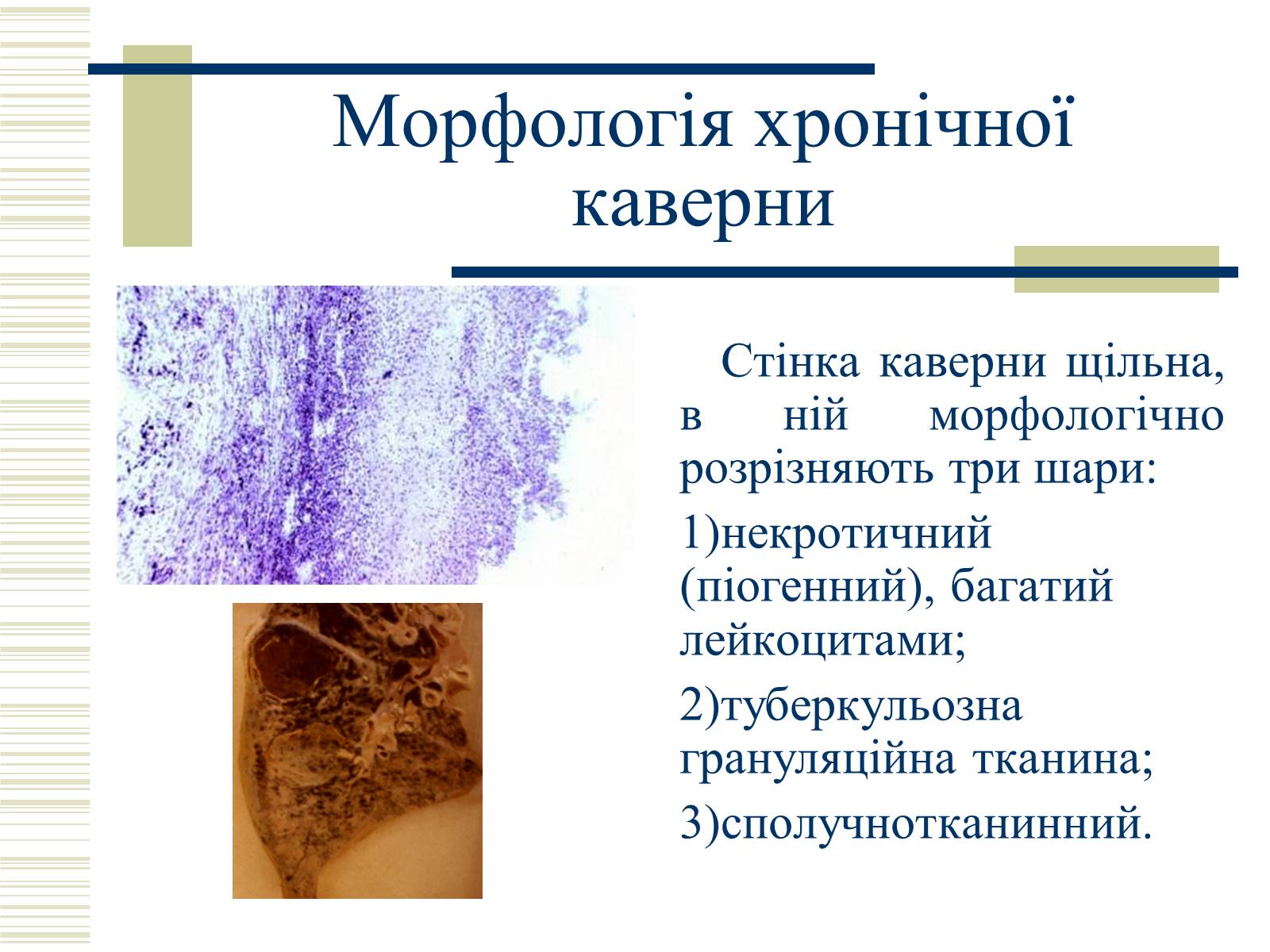 Морфологія хронічної каверни

Стінка каверни щільна, в ній морфологічно розрізняють три шари:

1)некротичний (піогенний), багатий лейкоцитами;

2)туберкульозна грануляційна тканина;

3)сполучнотканинний.